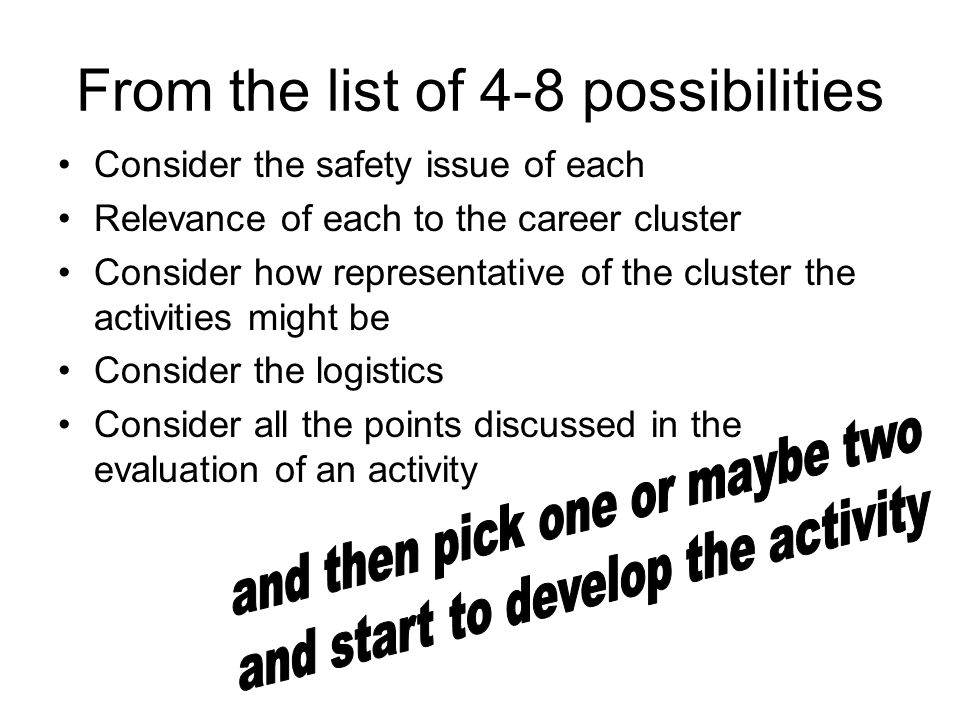 From the list of 4-8 possibilities

• Consider the safety issue of each
• Relevance of each to the career cluster
• Consider how representative of the cluster the activities might be
• Consider the logistics
• Consider all the points discussed in the evaluation of an activity

and then pick one or maybe two and start to develop the activity